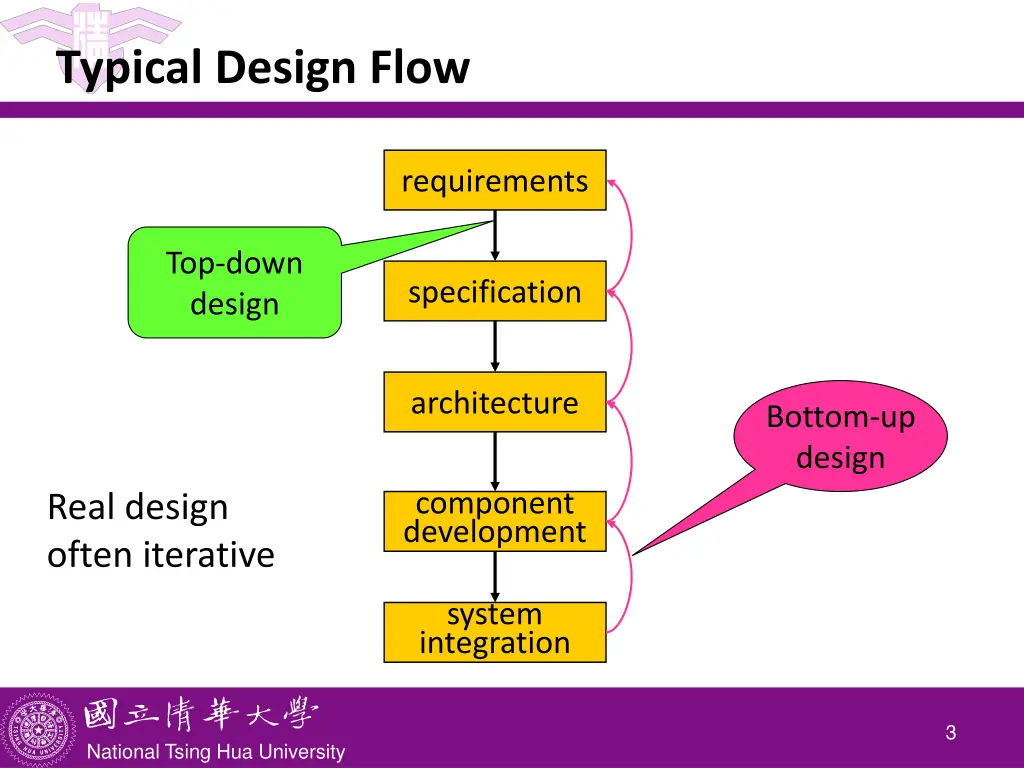 Typical Design Flow

requirements

Top-down design

specification

architecture

Bottom-up design

Real design often iterative

component development

system integration

國立清華大學
National Tsing Hua University

3